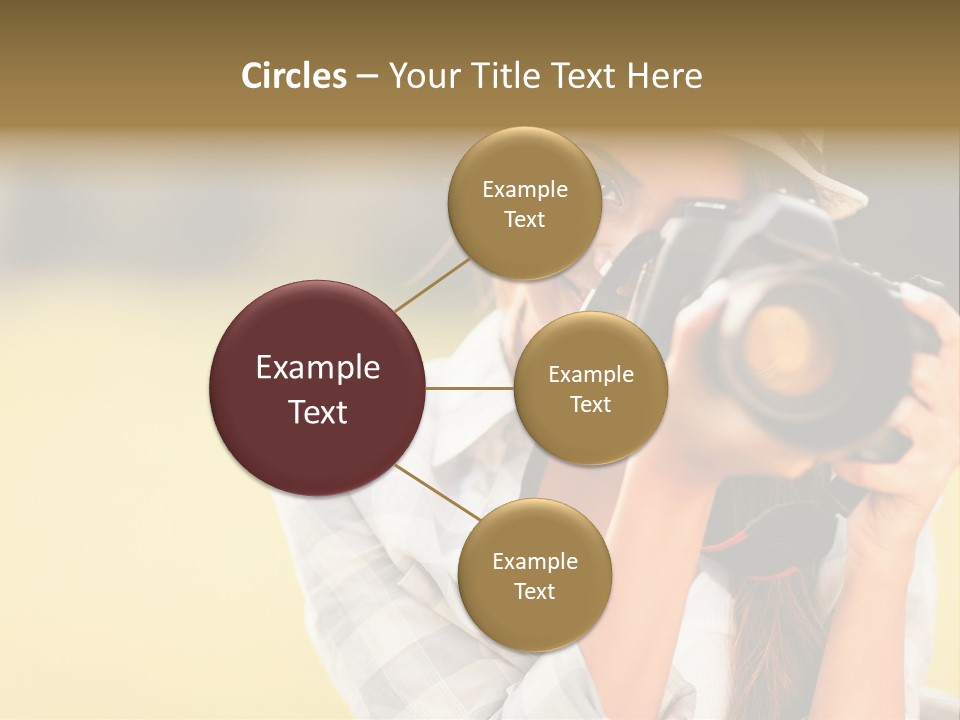 Circles – Your Title Text Here

Example Text

Example Text

Example Text

Example Text